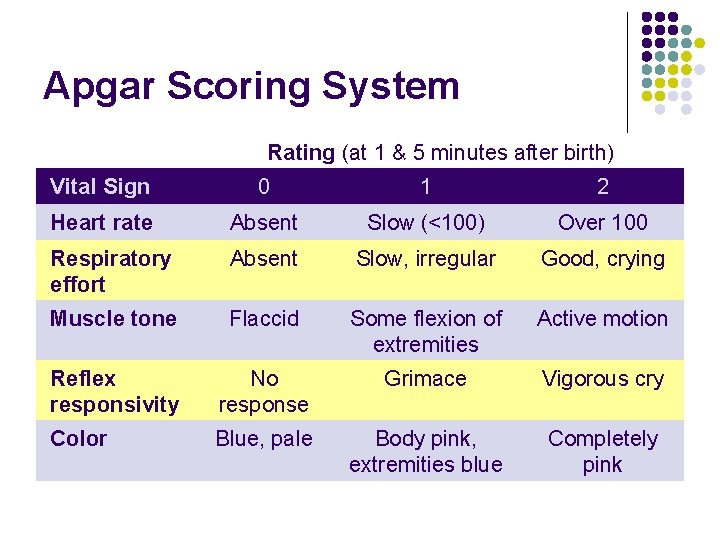 Apgar Scoring System

Rating (at 1 & 5 minutes after birth)

| Vital Sign | 0 | 1 | 2 |
|---|---|---|---|
| Heart rate | Absent | Slow (<100) | Over 100 |
| Respiratory effort | Absent | Slow, irregular | Good, crying |
| Muscle tone | Flaccid | Some flexion of extremities | Active motion |
| Reflex responsivity | No response | Grimace | Vigorous cry |
| Color | Blue, pale | Body pink, extremities blue | Completely pink |